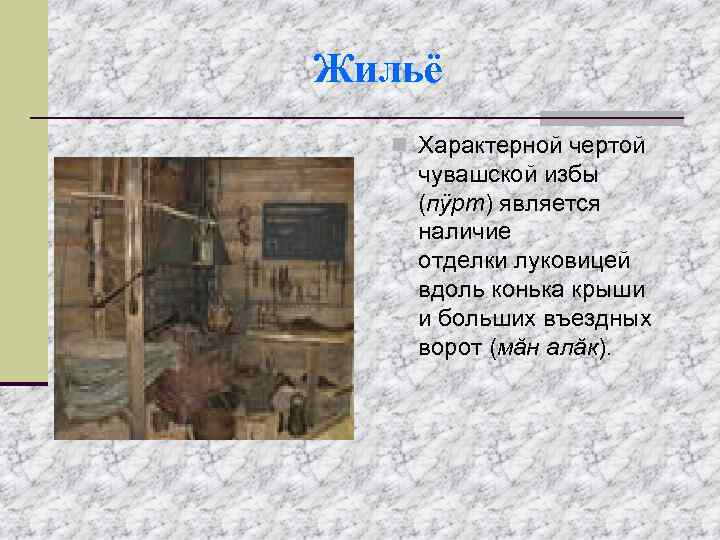 Жильё

Характерной чертой чувашской избы (пӳрт) является наличие отделки луковицей вдоль конька крыши и больших въездных ворот (мăн алăк).